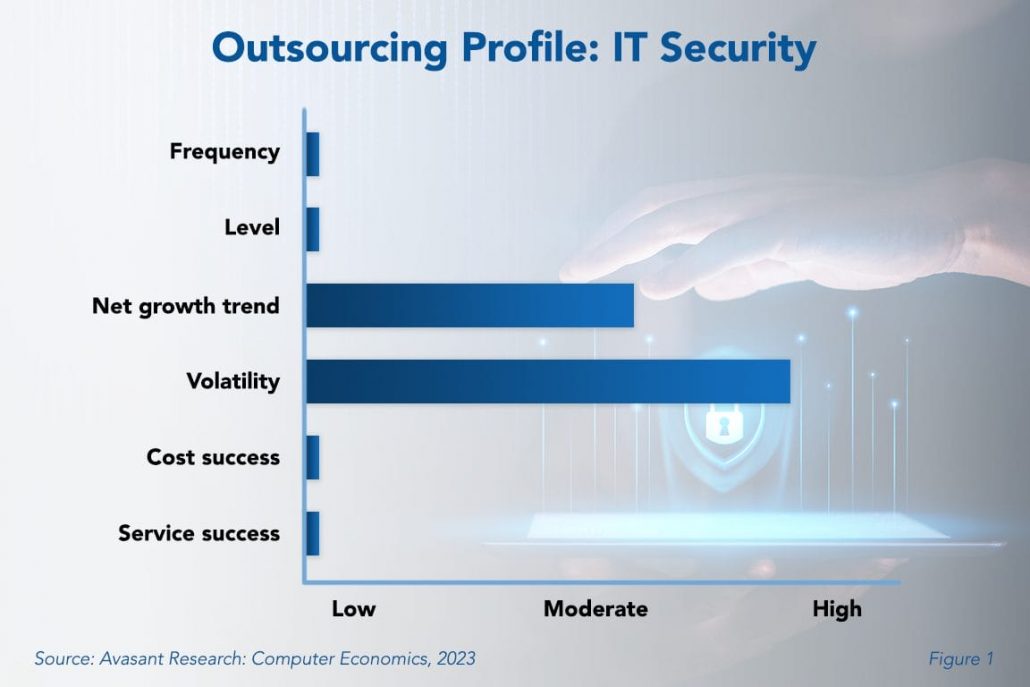 Outsourcing Profile: IT Security

Frequency

Level

Net growth trend

Volatility

Cost success

Service success

Low

Moderate

High

Source: Avasant Research: Computer Economics, 2023

Figure 1